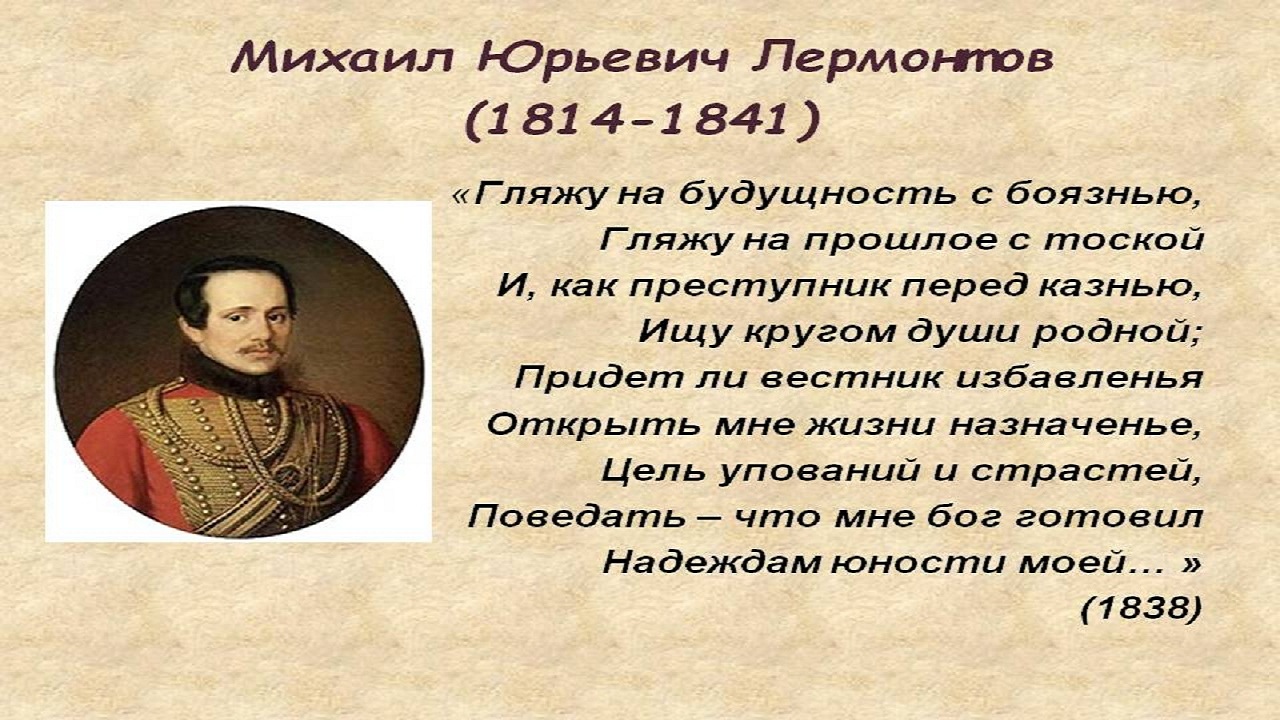 Михаил Юрьевич Лермонтов
(1814-1841)

«Гляжу на будущность с боязнью,
Гляжу на прошлое с тоской
И, как преступник перед казнью,
Ищу кругом души родной;
Придет ли вестник избавленья
Открыть мне жизни назначенье,
Цель упований и страстей,
Поведать – что мне бог готовил
Надеждам юности моей... »
(1838)